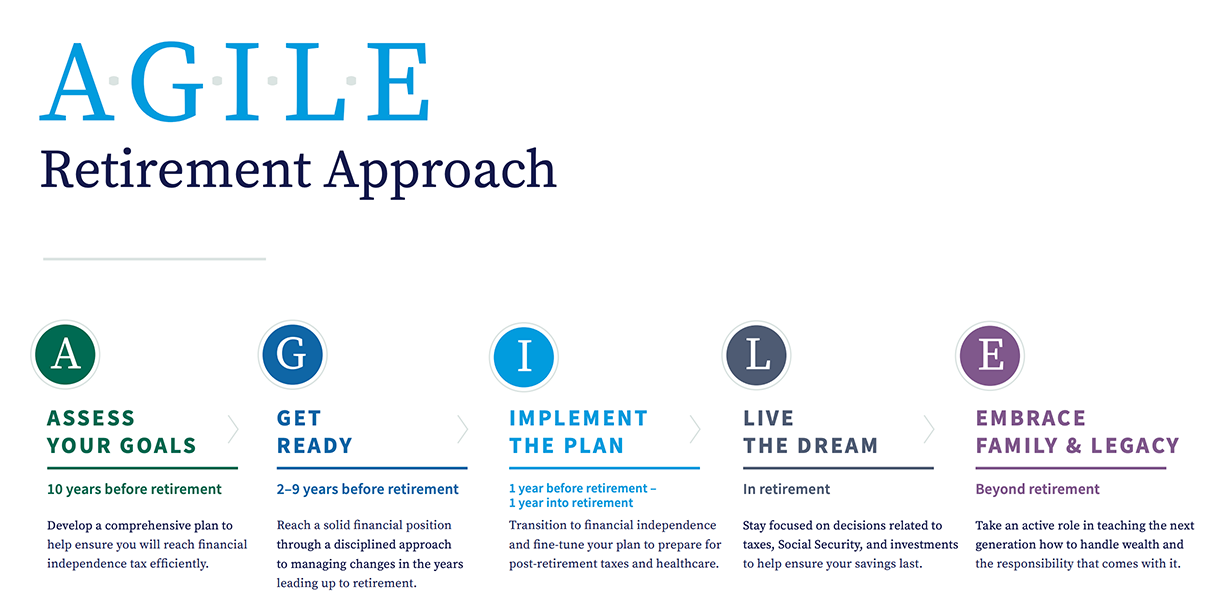 A·G·I·L·E
Retirement Approach

A
ASSESS YOUR GOALS
10 years before retirement
Develop a comprehensive plan to help ensure you will reach financial independence tax efficiently.

G
GET READY
2–9 years before retirement
Reach a solid financial position through a disciplined approach to managing changes in the years leading up to retirement.

I
IMPLEMENT THE PLAN
1 year before retirement – 1 year into retirement
Transition to financial independence and fine-tune your plan to prepare for post-retirement taxes and healthcare.

L
LIVE THE DREAM
In retirement
Stay focused on decisions related to taxes, Social Security, and investments to help ensure your savings last.

E
EMBRACE FAMILY & LEGACY
Beyond retirement
Take an active role in teaching the next generation how to handle wealth and the responsibility that comes with it.